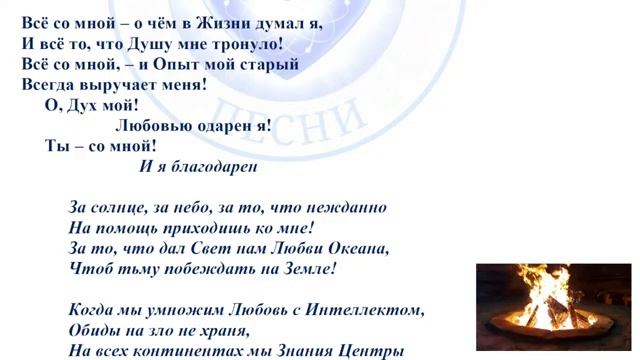 ПЕСНИ

Всё со мной – о чём в Жизни думал я,
И всё то, что Душу мне тронуло!
Всё со мной, – и Опыт мой старый
Всегда выручает меня!
О, Дух мой!
Любовью одарен я!
Ты – со мной!
И я благодарен

За солнце, за небо, за то, что нежданно
На помощь приходишь ко мне!
За то, что дал Свет нам Любви Океана,
Чтоб тьму побеждать на Земле!

Когда мы умножим Любовь с Интеллектом,
Обиды на зло не храня,
На всех континентах мы Знания Центры